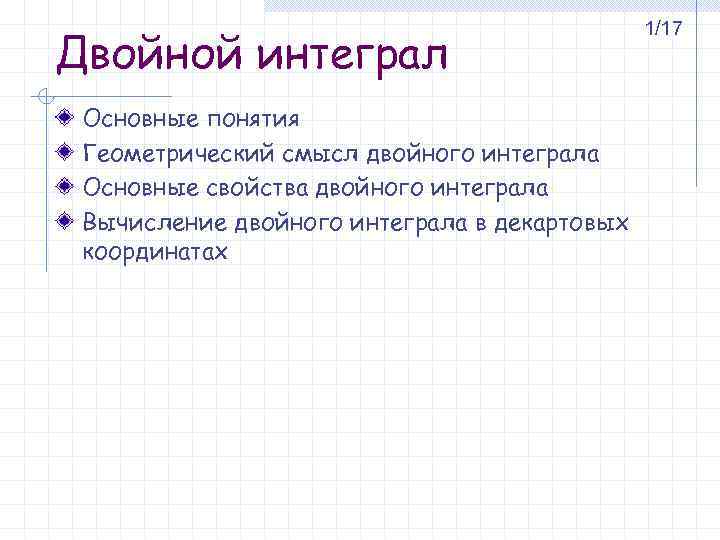 1/17

Двойной интеграл

Основные понятия
Геометрический смысл двойного интеграла
Основные свойства двойного интеграла
Вычисление двойного интеграла в декартовых координатах